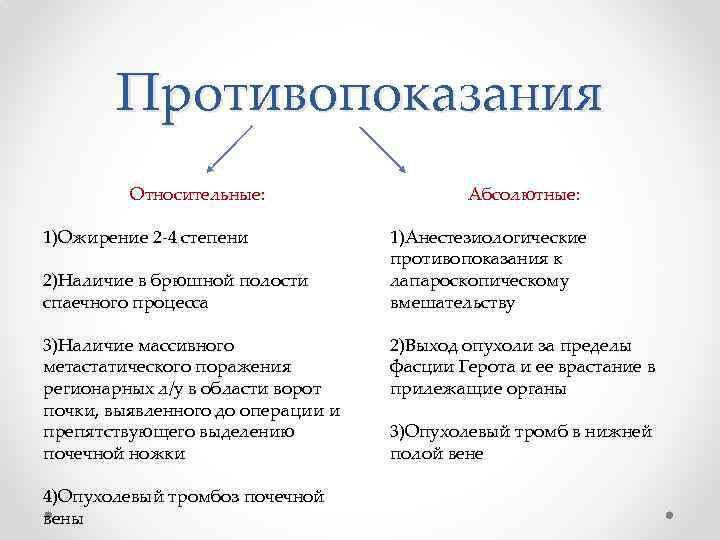 Противопоказания

Относительные:

1)Ожирение 2-4 степени

2)Наличие в брюшной полости спаечного процесса

3)Наличие массивного метастатического поражения регионарных л/у в области ворот почки, выявленного до операции и препятствующего выделению почечной ножки

4)Опухолевый тромбоз почечной вены

Абсолютные:

1)Анестезиологические противопоказания к лапароскопическому вмешательству

2)Выход опухоли за пределы фасции Герота и ее врастание в прилежащие органы

3)Опухолевый тромб в нижней полой вене